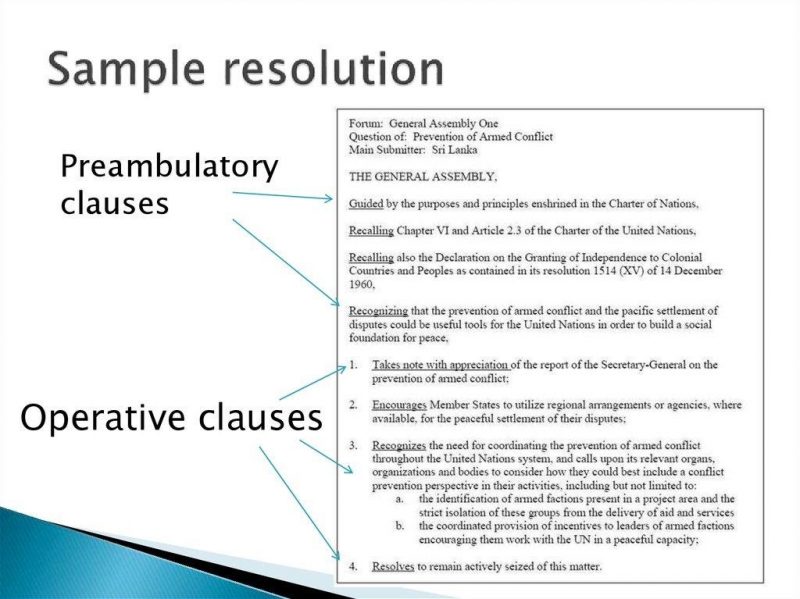 Sample resolution

Preambulatory clauses

Operative clauses

Forum: General Assembly One
Question of: Prevention of Armed Conflict
Main Submitter: Sri Lanka

THE GENERAL ASSEMBLY,

Guided by the purposes and principles enshrined in the Charter of Nations,

Recalling Chapter VI and Article 2.3 of the Charter of the United Nations,

Recalling also the Declaration on the Granting of Independence to Colonial Countries and Peoples as contained in its resolution 1514 (XV) of 14 December 1960,

Recognizing that the prevention of armed conflict and the pacific settlement of disputes could be useful tools for the United Nations in order to build a social foundation for peace,

1. Takes note with appreciation of the report of the Secretary-General on the prevention of armed conflict;

2. Encourages Member States to utilize regional arrangements or agencies, where available, for the peaceful settlement of their disputes;

3. Recognizes the need for coordinating the prevention of armed conflict throughout the United Nations system, and calls upon its relevant organs, organizations and bodies to consider how they could best include a conflict prevention perspective in their activities, including but not limited to:
a. the identification of armed factions present in a project area and the strict isolation of these groups from the delivery of aid and services
b. the coordinated provision of incentives to leaders of armed factions encouraging them work with the UN in a peaceful capacity;

4. Resolves to remain actively seized of this matter.